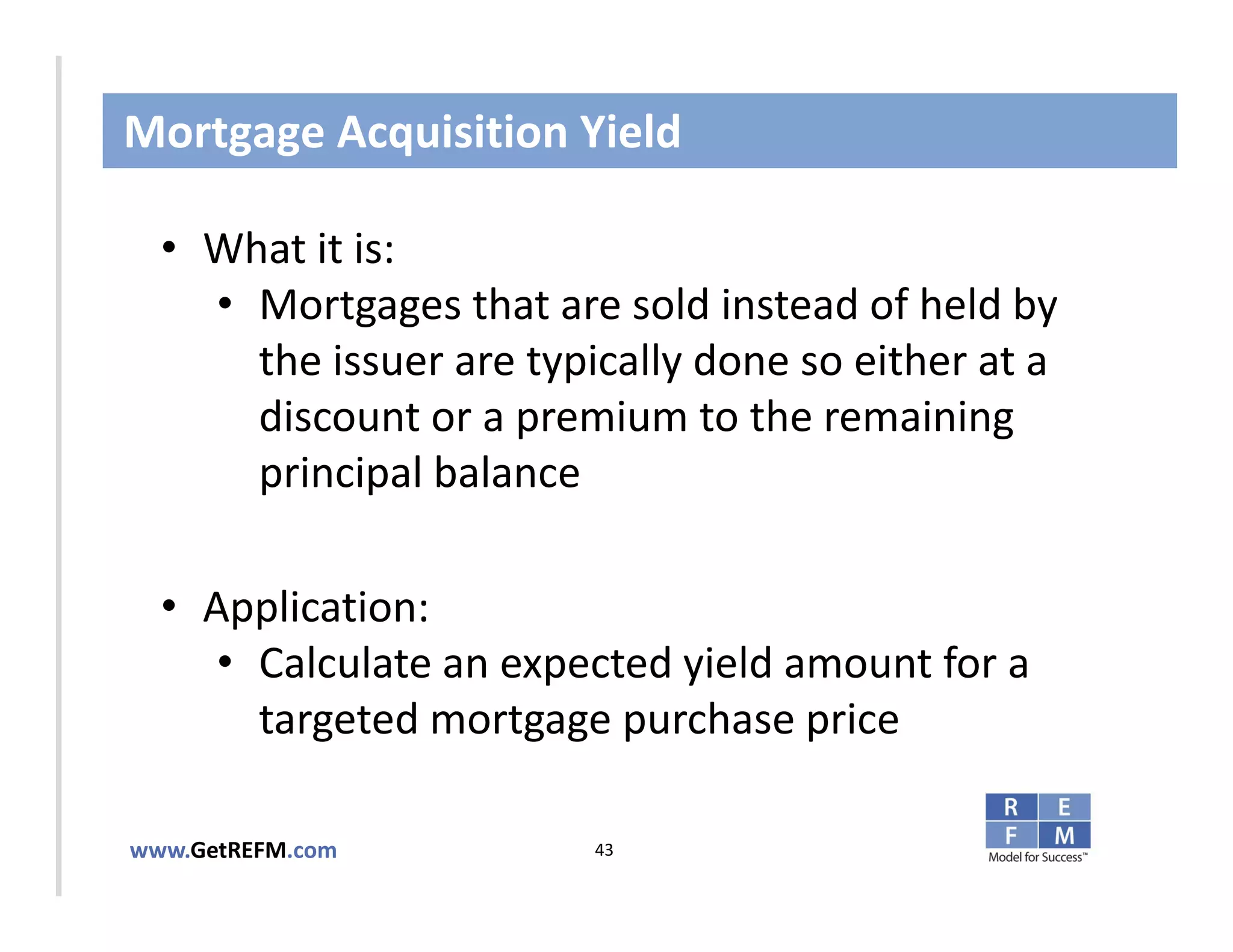 Mortgage Acquisition Yield

• What it is:
  • Mortgages that are sold instead of held by the issuer are typically done so either at a discount or a premium to the remaining principal balance

• Application:
  • Calculate an expected yield amount for a targeted mortgage purchase price

www.GetREFM.com

43

R E
F M
Model for Success™